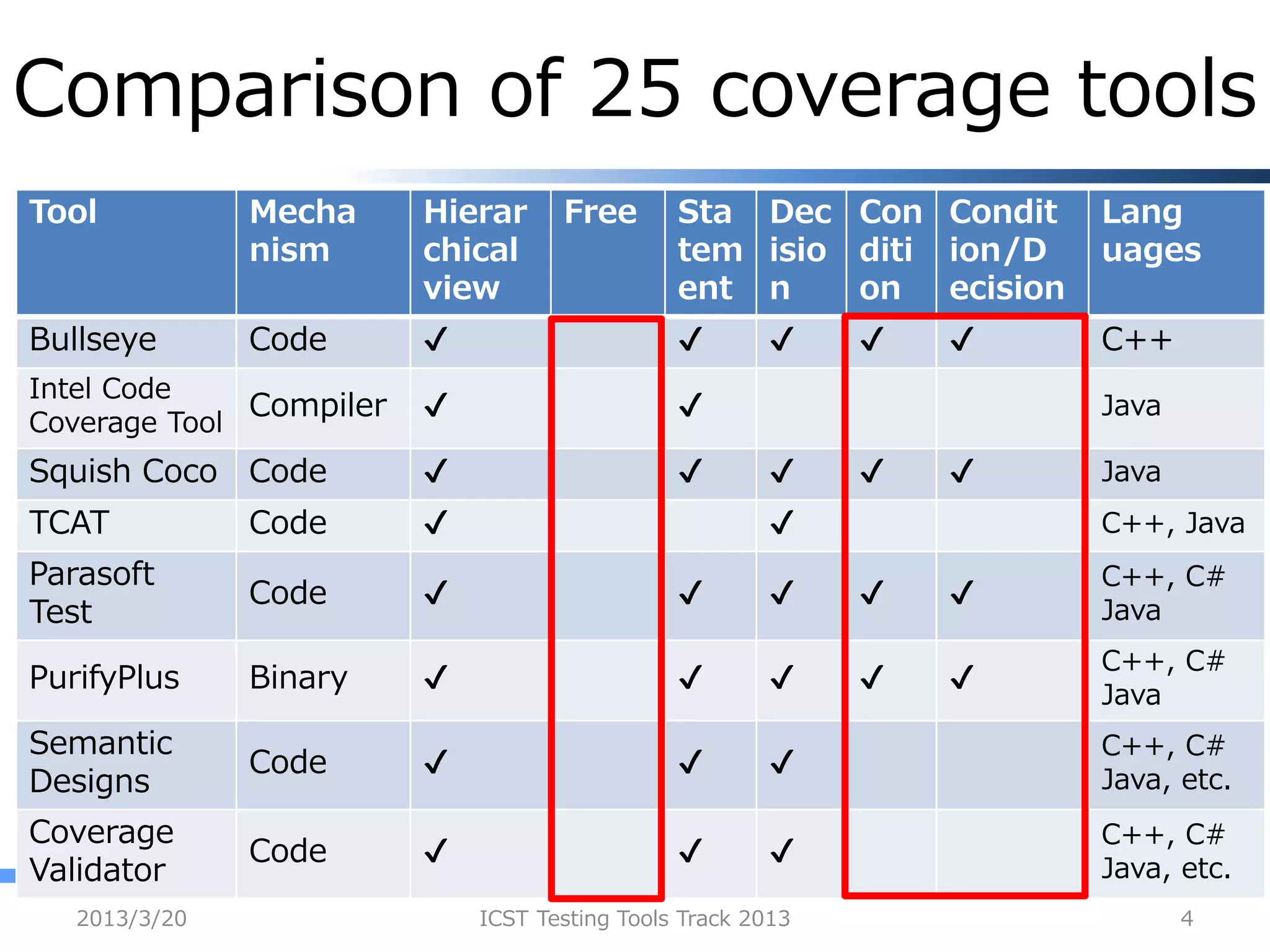 Comparison of 25 coverage tools

| Tool | Mechanism | Hierarchical view | Free | Statement | Decision | Condition | Condition/Decision | Languages |
|---|---|---|---|---|---|---|---|---|
| Bullseye | Code | ✓ | | ✓ | ✓ | ✓ | ✓ | C++ |
| Intel Code Coverage Tool | Compiler | ✓ | | ✓ | | | | Java |
| Squish Coco | Code | ✓ | | ✓ | ✓ | ✓ | ✓ | Java |
| TCAT | Code | ✓ | | | ✓ | | | C++, Java |
| Parasoft Test | Code | ✓ | | ✓ | ✓ | ✓ | ✓ | C++, C# Java |
| PurifyPlus | Binary | ✓ | | ✓ | ✓ | ✓ | ✓ | C++, C# Java |
| Semantic Designs | Code | ✓ | | ✓ | ✓ | | | C++, C# Java, etc. |
| Coverage Validator | Code | ✓ | | ✓ | ✓ | | | C++, C# Java, etc. |

2013/3/20 ICST Testing Tools Track 2013 4